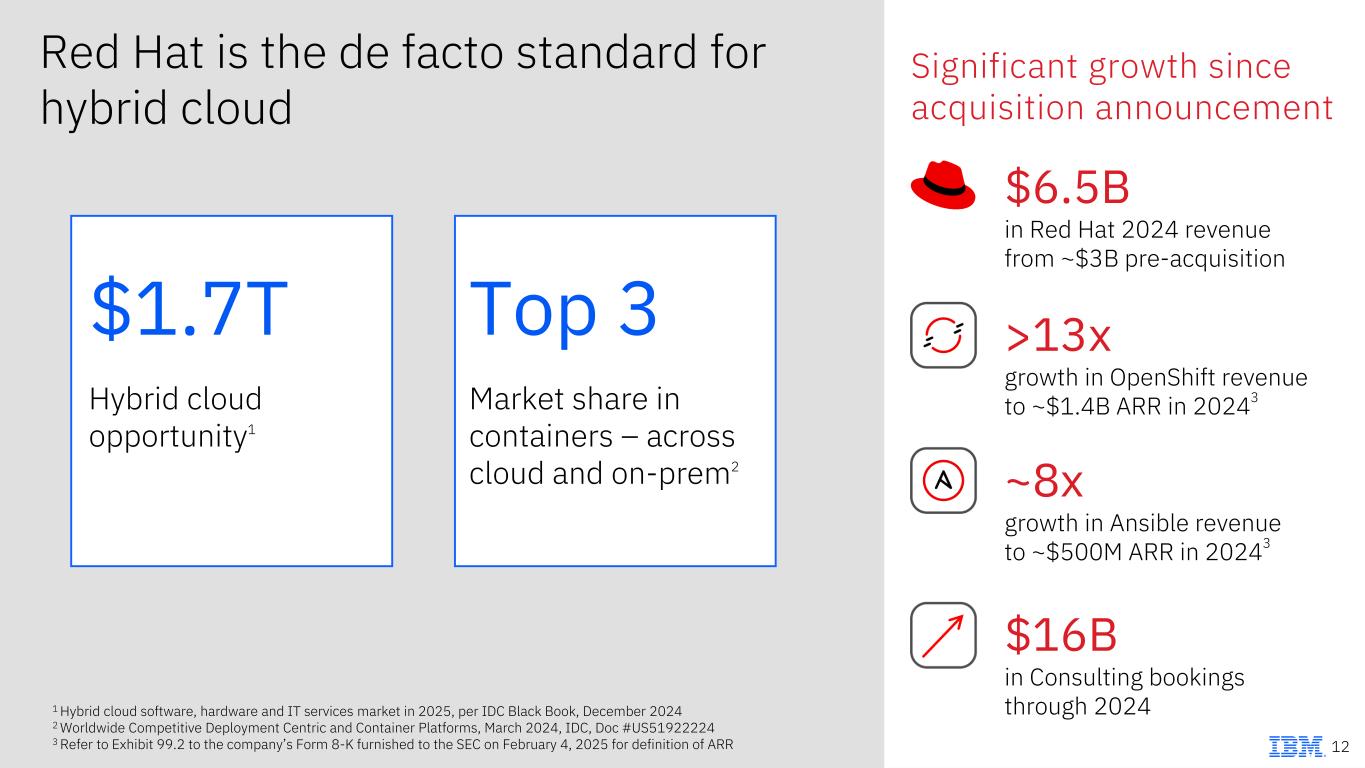 Red Hat is the de facto standard for hybrid cloud

$1.7T

Hybrid cloud opportunity$^1$

Top 3

Market share in containers – across cloud and on-prem$^2$

Significant growth since acquisition announcement

$6.5B
in Red Hat 2024 revenue from ~$3B pre-acquisition

>13x
growth in OpenShift revenue to ~$1.4B ARR in 2024$^3$

~8x
growth in Ansible revenue to ~$500M ARR in 2024$^3$

$16B
in Consulting bookings through 2024

$^1$ Hybrid cloud software, hardware and IT services market in 2025, per IDC Black Book, December 2024
$^2$ Worldwide Competitive Deployment Centric and Container Platforms, March 2024, IDC, Doc #US51922224
$^3$ Refer to Exhibit 99.2 to the company's Form 8-K furnished to the SEC on February 4, 2025 for definition of ARR

IBM 12